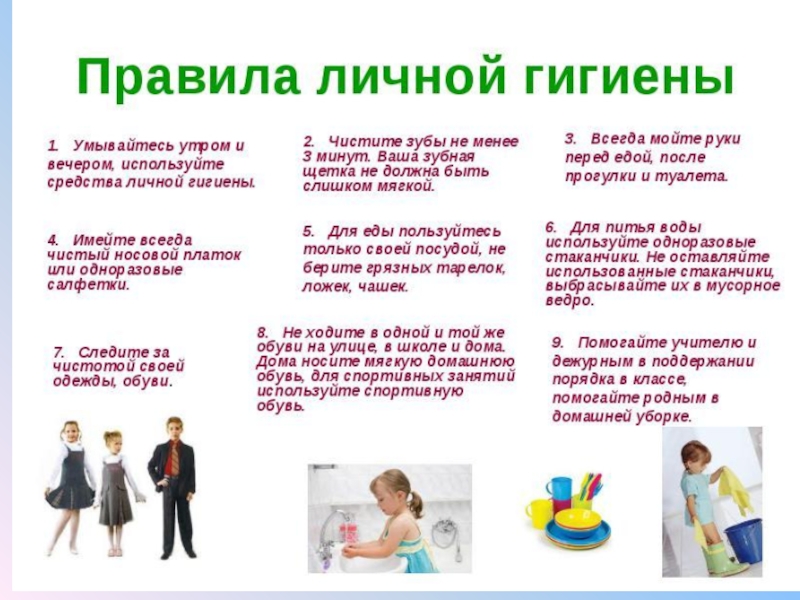 Правила личной гигиены

1. Умывайтесь утром и вечером, используйте средства личной гигиены.

2. Чистите зубы не менее 3 минут. Ваша зубная щетка не должна быть слишком мягкой.

3. Всегда мойте руки перед едой, после прогулки и туалета.

4. Имейте всегда чистый носовой платок или одноразовые салфетки.

5. Для еды пользуйтесь только своей посудой, не берите грязных тарелок, ложек, чашек.

6. Для питья воды используйте одноразовые стаканчики. Не оставляйте использованные стаканчики, выбрасывайте их в мусорное ведро.

7. Следите за чистотой своей одежды, обуви.

8. Не ходите в одной и той же обуви на улице, в школе и дома. Дома носите мягкую домашнюю обувь, для спортивных занятий используйте спортивную обувь.

9. Помогайте учителю и дежурным в поддержании порядка в классе, помогайте родным в домашней уборке.